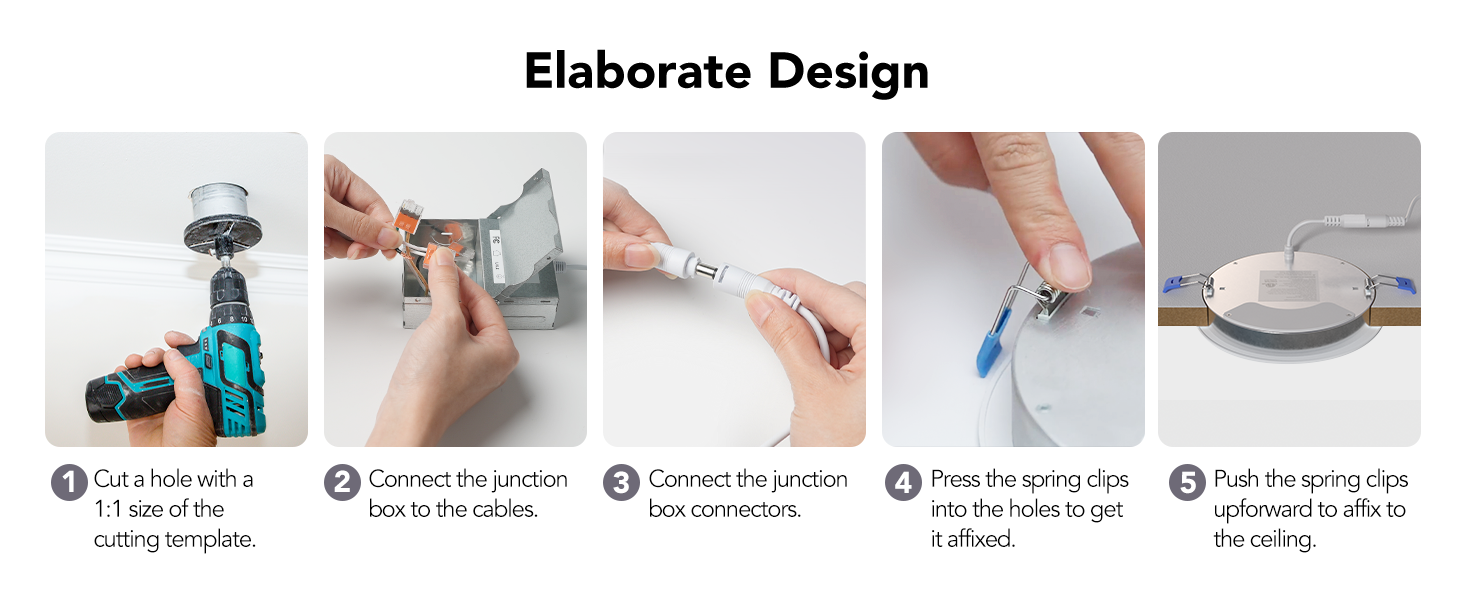 Elaborate Design

1 Cut a hole with a 1:1 size of the cutting template.

2 Connect the junction box to the cables.

3 Connect the junction box connectors.

4 Press the spring clips into the holes to get it affixed.

5 Push the spring clips upforward to affix to the ceiling.